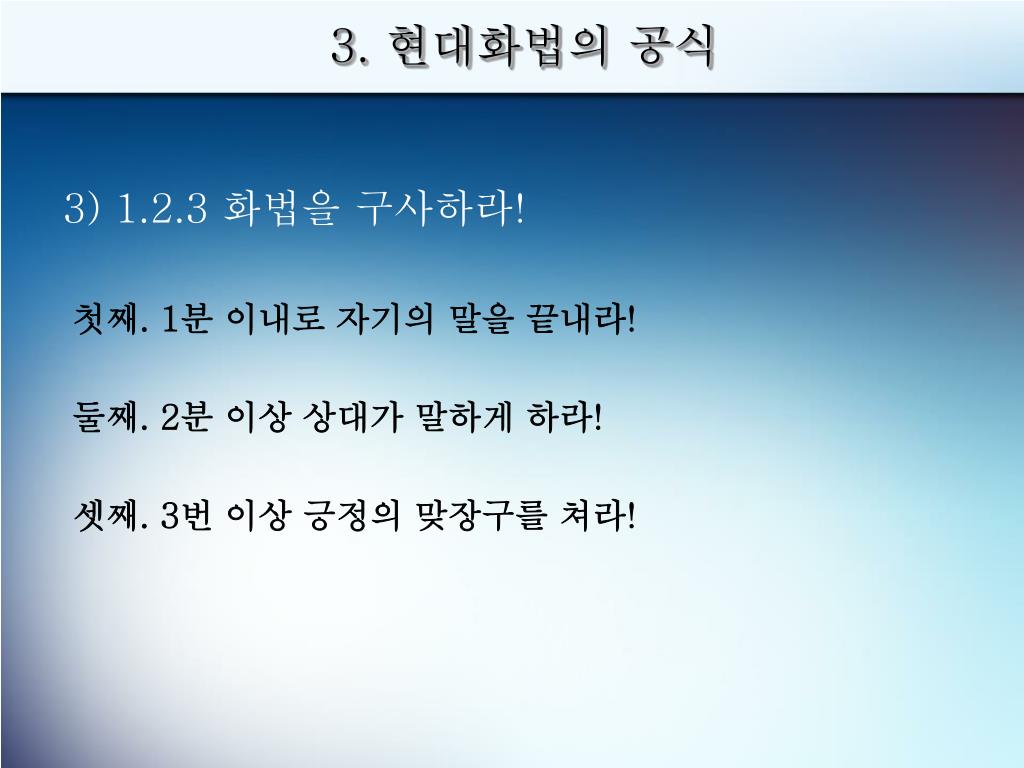 3. 현대화법의 공식

3) 1.2.3 화법을 구사하라!

첫째. 1분 이내로 자기의 말을 끝내라!

둘째. 2분 이상 상대가 말하게 하라!

셋째. 3번 이상 긍정의 맞장구를 쳐라!